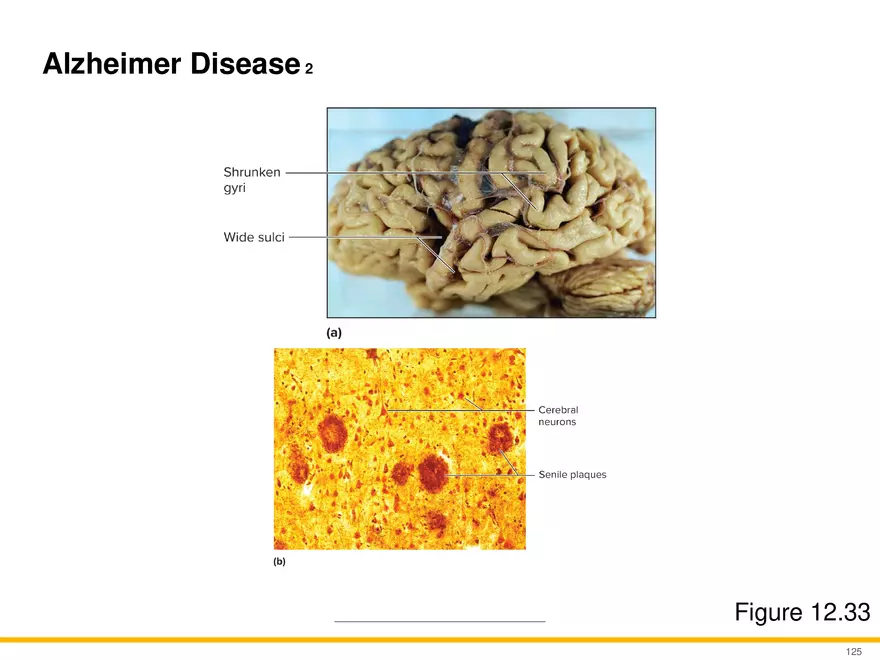 Alzheimer Disease 2

Shrunken gyri

Wide sulci

(a)

Cerebral neurons

Senile plaques

(b)

Figure 12.33

125